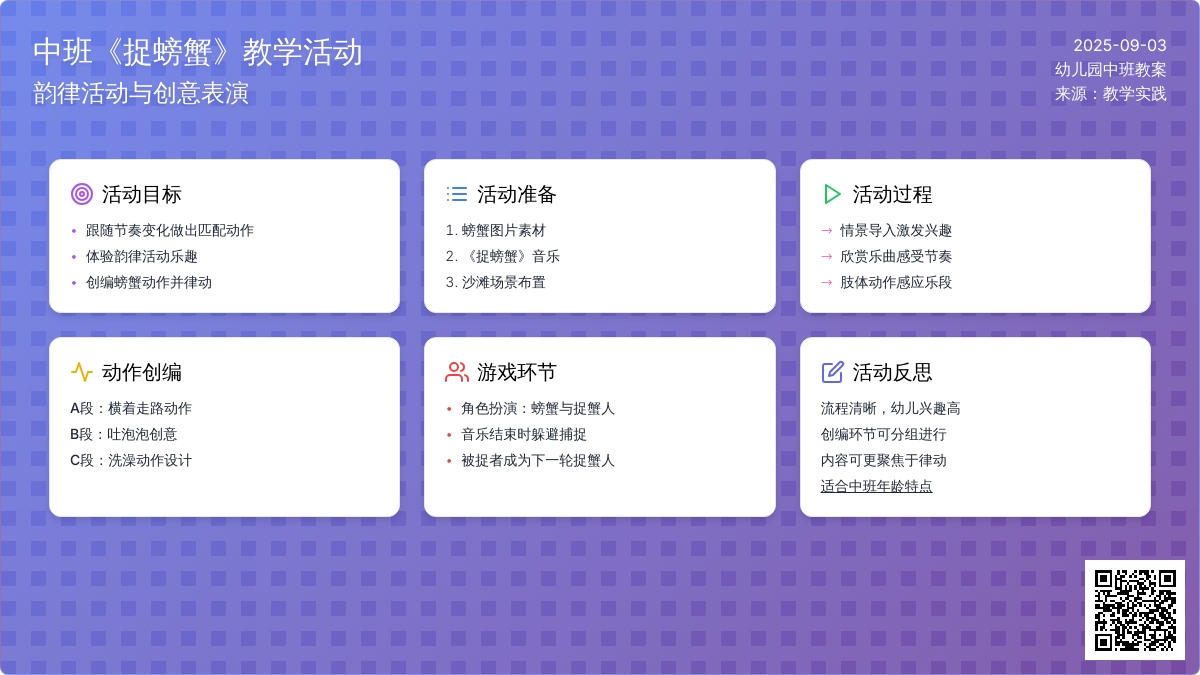 中班《捉螃蟹》教学活动
韵律活动与创意表演

2025-09-03
幼儿园中班教案
来源：教学实践

活动目标
• 跟随节奏变化做出匹配动作
• 体验韵律活动乐趣
• 创编螃蟹动作并律动

活动准备
1. 螃蟹图片素材
2. 《捉螃蟹》音乐
3. 沙滩场景布置

活动过程
→ 情景导入激发兴趣
→ 欣赏乐曲感受节奏
→ 肢体动作感应乐段

动作创编
A段：横着走路动作
B段：吐泡泡创意
C段：洗澡动作设计

游戏环节
• 角色扮演：螃蟹与捉蟹人
• 音乐结束时躲避捕捉
• 被捉者成为下一轮捉蟹人

活动反思
流程清晰，幼儿兴趣高
创编环节可分组进行
内容可更聚焦于律动
适合中班年龄特点